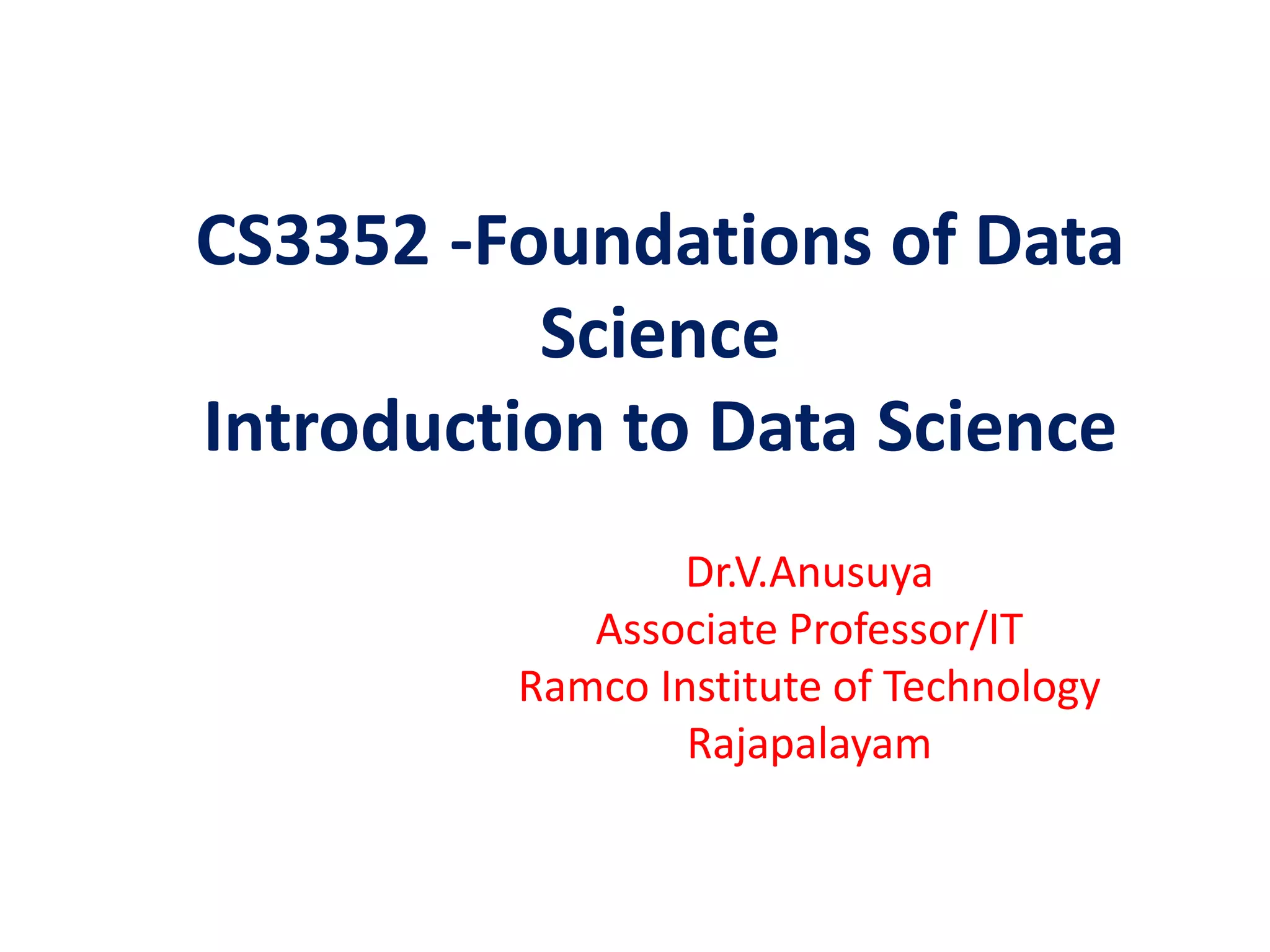 CS3352 -Foundations of Data Science
Introduction to Data Science

Dr.V.Anusuya
Associate Professor/IT
Ramco Institute of Technology
Rajapalayam